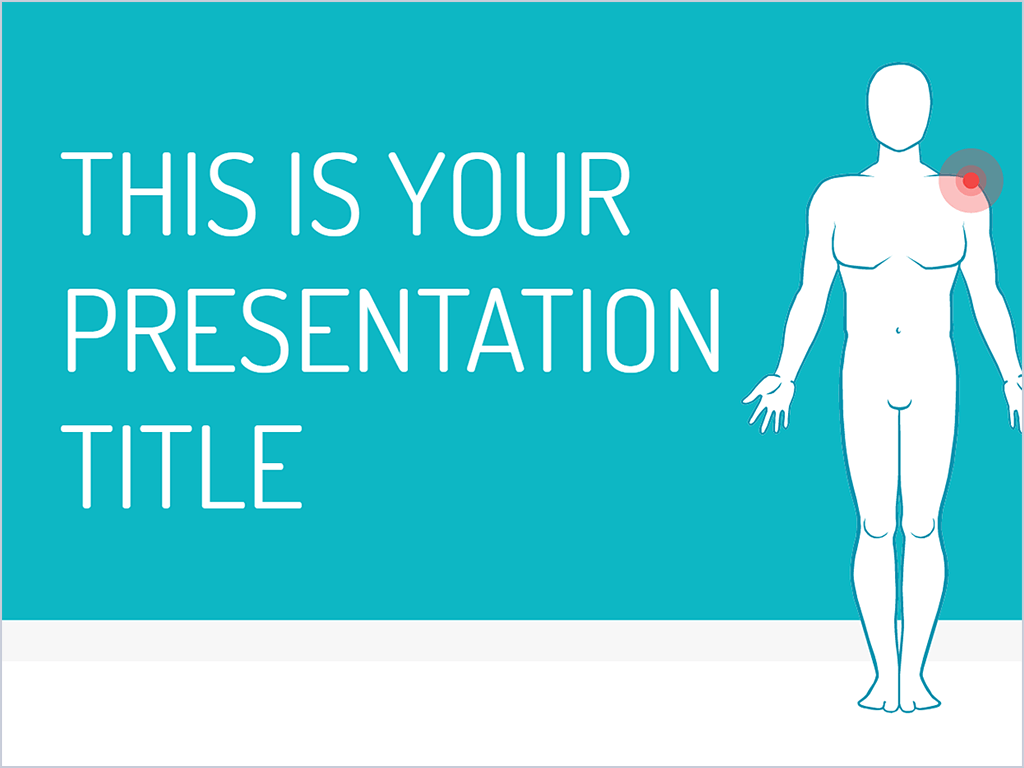 THIS IS YOUR PRESENTATION TITLE